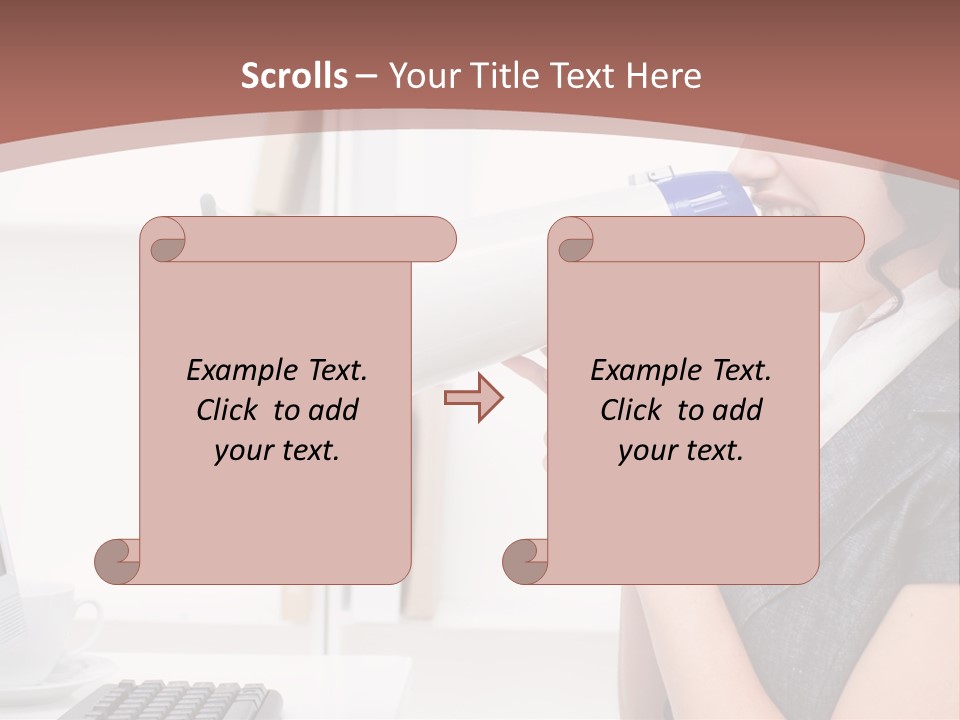 Scrolls – Your Title Text Here

Example Text. Click to add your text.

Example Text. Click to add your text.